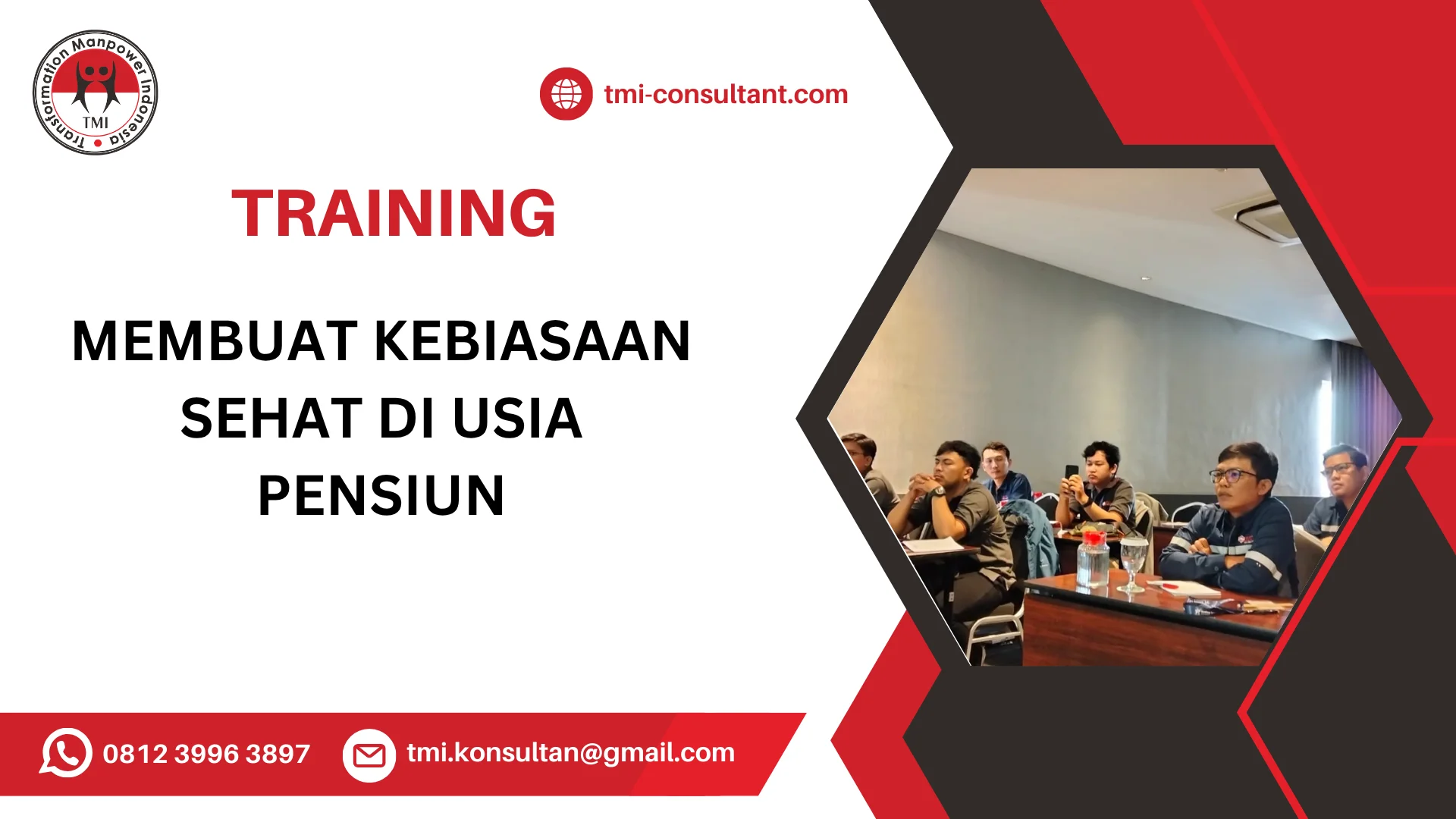 Transformation Manpower Indonesia
TMI

tmi-consultant.com

TRAINING

MEMBUAT KEBIASAAN SEHAT DI USIA PENSIUN

0812 3996 3897

tmi.konsultan@gmail.com